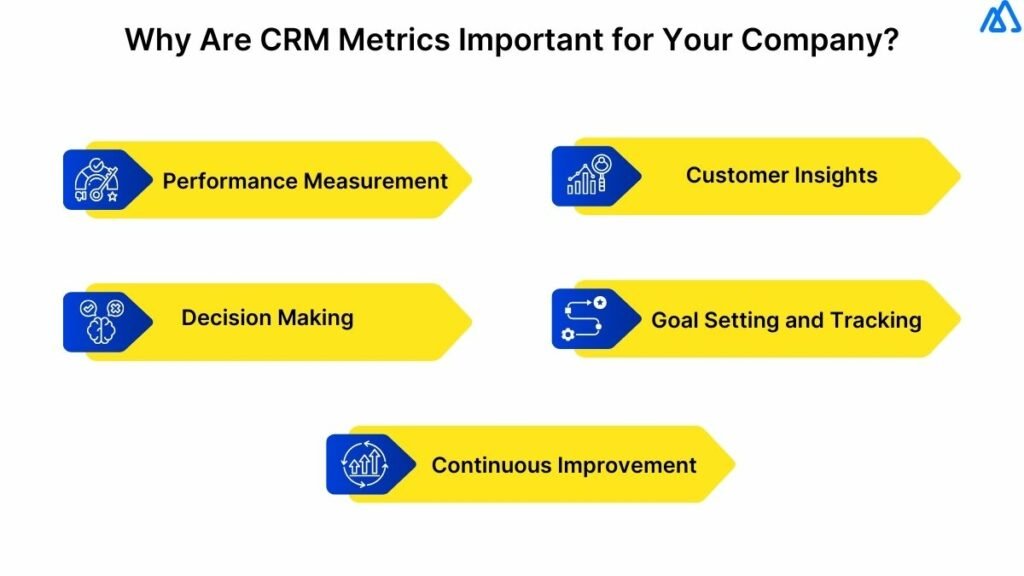 Why Are CRM Metrics Important for Your Company?

Performance Measurement

Customer Insights

Decision Making

Goal Setting and Tracking

Continuous Improvement